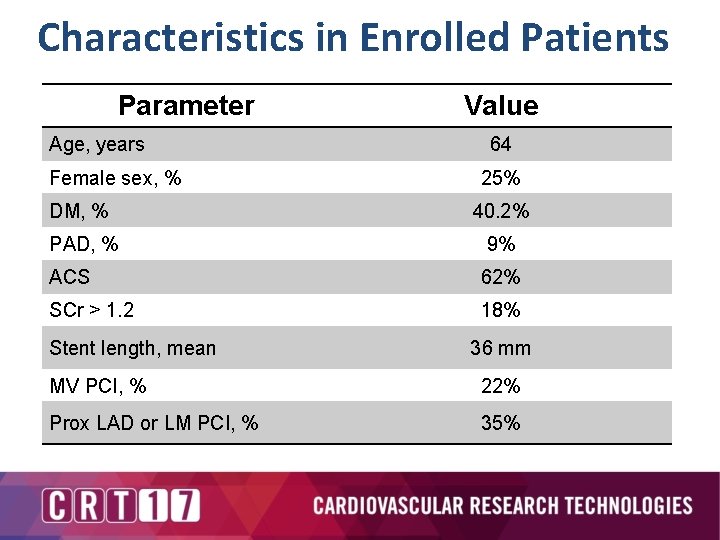 Characteristics in Enrolled Patients

| Parameter | Value |
|---|---|
| Age, years | 64 |
| Female sex, % | 25% |
| DM, % | 40.2% |
| PAD, % | 9% |
| ACS | 62% |
| SCr > 1.2 | 18% |
| Stent length, mean | 36 mm |
| MV PCI, % | 22% |
| Prox LAD or LM PCI, % | 35% |

CRT17

CARDIOVASCULAR RESEARCH TECHNOLOGIES